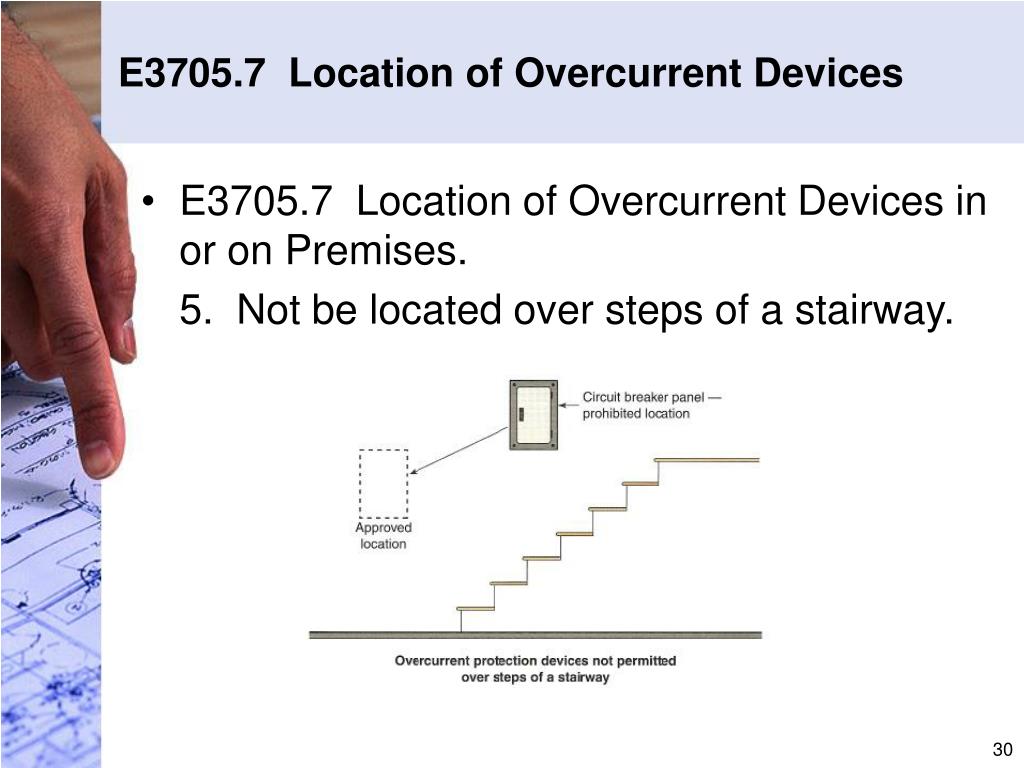 E3705.7 Location of Overcurrent Devices

• E3705.7 Location of Overcurrent Devices in or on Premises.

5. Not be located over steps of a stairway.

Circuit breaker panel — prohibited location

Approved location

Overcurrent protection devices not permitted over steps of a stairway

30